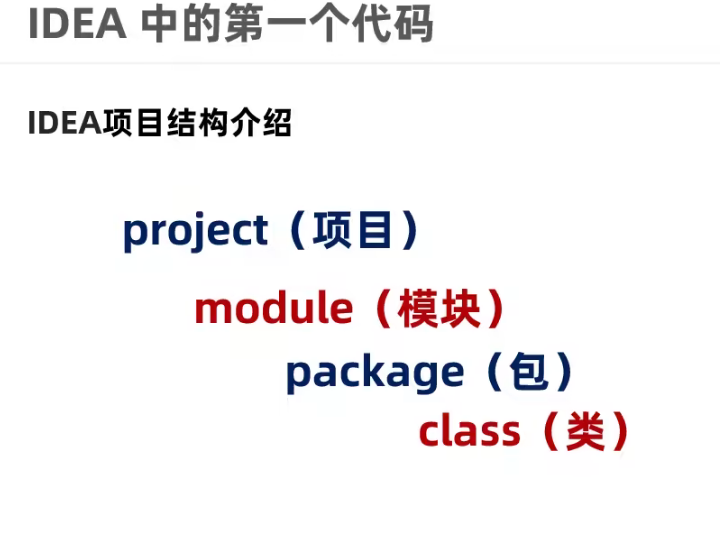 IDEA 中的第一个代码

IDEA项目结构介绍

project（项目）

module（模块）

package（包）

class（类）